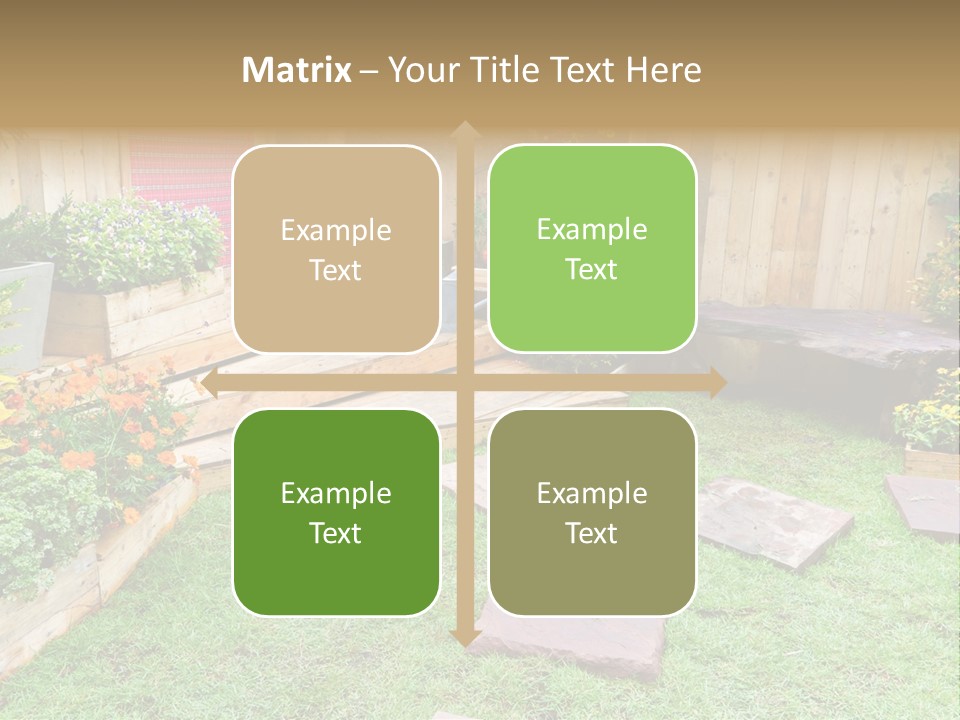 Matrix – Your Title Text Here

Example Text

Example Text

Example Text

Example Text